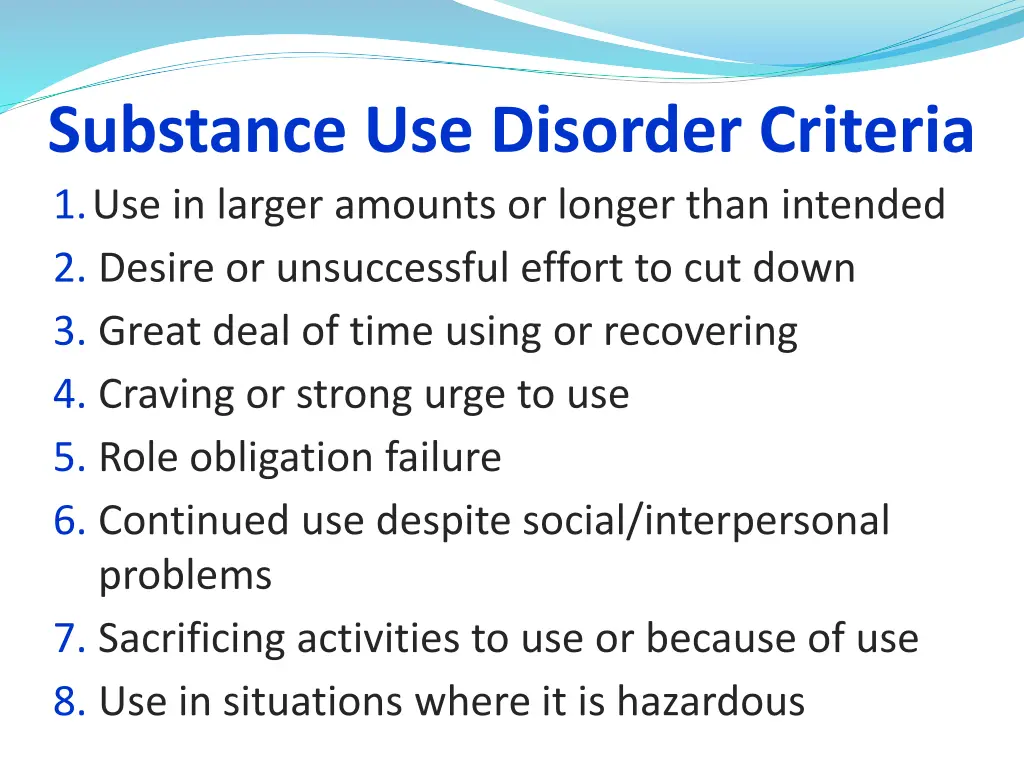 Substance Use Disorder Criteria

1. Use in larger amounts or longer than intended
2. Desire or unsuccessful effort to cut down
3. Great deal of time using or recovering
4. Craving or strong urge to use
5. Role obligation failure
6. Continued use despite social/interpersonal problems
7. Sacrificing activities to use or because of use
8. Use in situations where it is hazardous